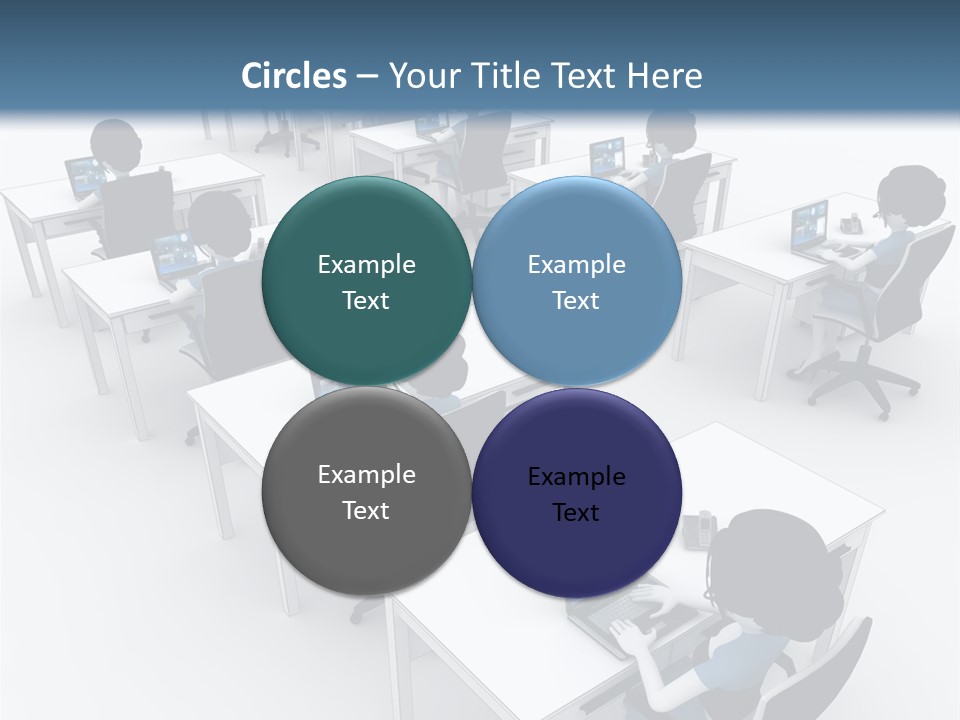 Circles – Your Title Text Here

Example Text

Example Text

Example Text

Example Text